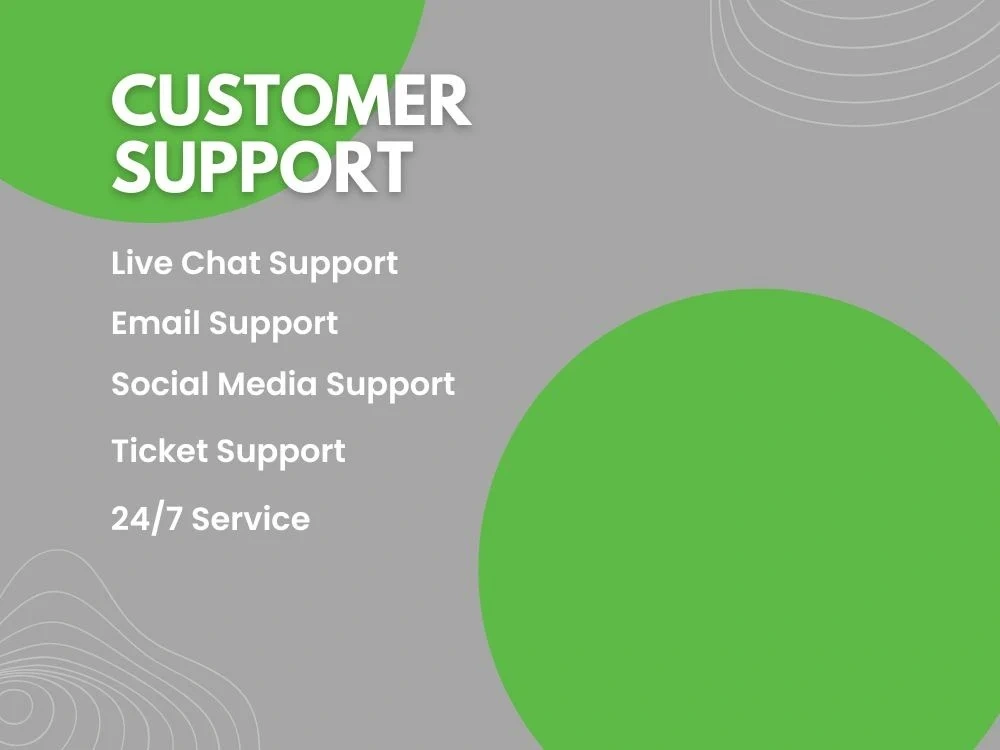 CUSTOMER SUPPORT

Live Chat Support

Email Support

Social Media Support

Ticket Support

24/7 Service